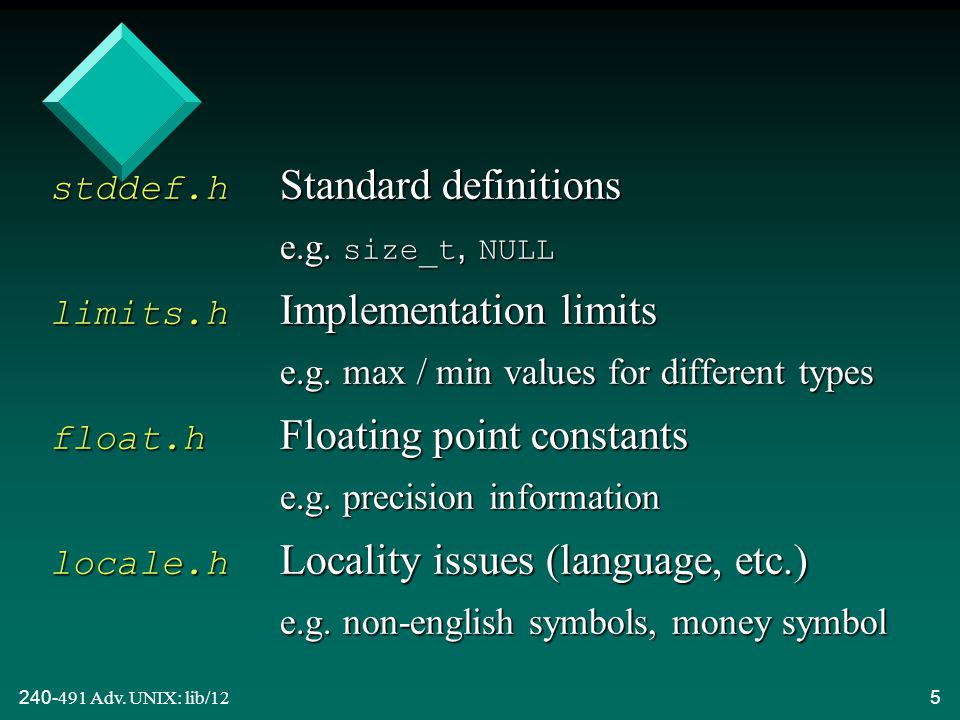 stddef.h Standard definitions

e.g. size_t, NULL

limits.h Implementation limits

e.g. max / min values for different types

float.h Floating point constants

e.g. precision information

locale.h Locality issues (language, etc.)

e.g. non-english symbols, money symbol

240-491 Adv. UNIX: lib/12

5